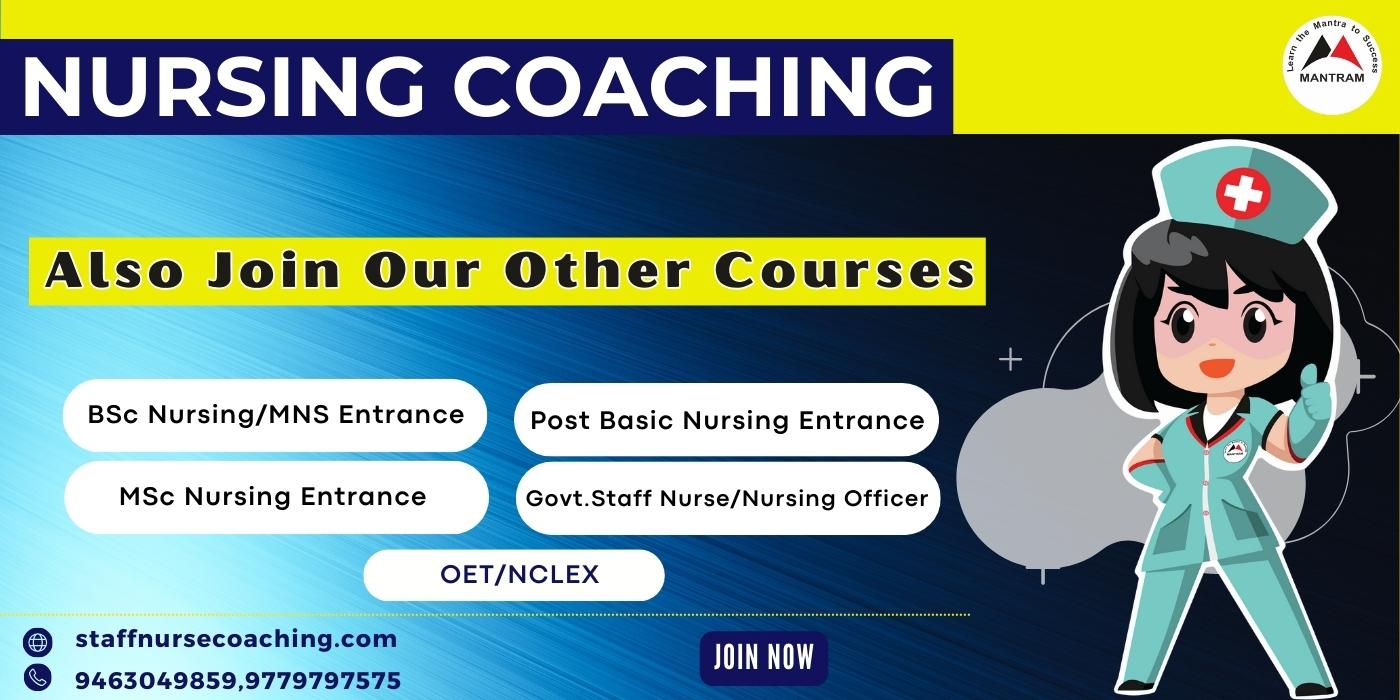 NURSING COACHING

Learn the Mantra to Success
MANTRAM

Also Join Our Other Courses

BSc Nursing/MNS Entrance

Post Basic Nursing Entrance

MSc Nursing Entrance

Govt.Staff Nurse/Nursing Officer

OET/NCLEX

staffnursecoaching.com

9463049859,9779797575

JOIN NOW